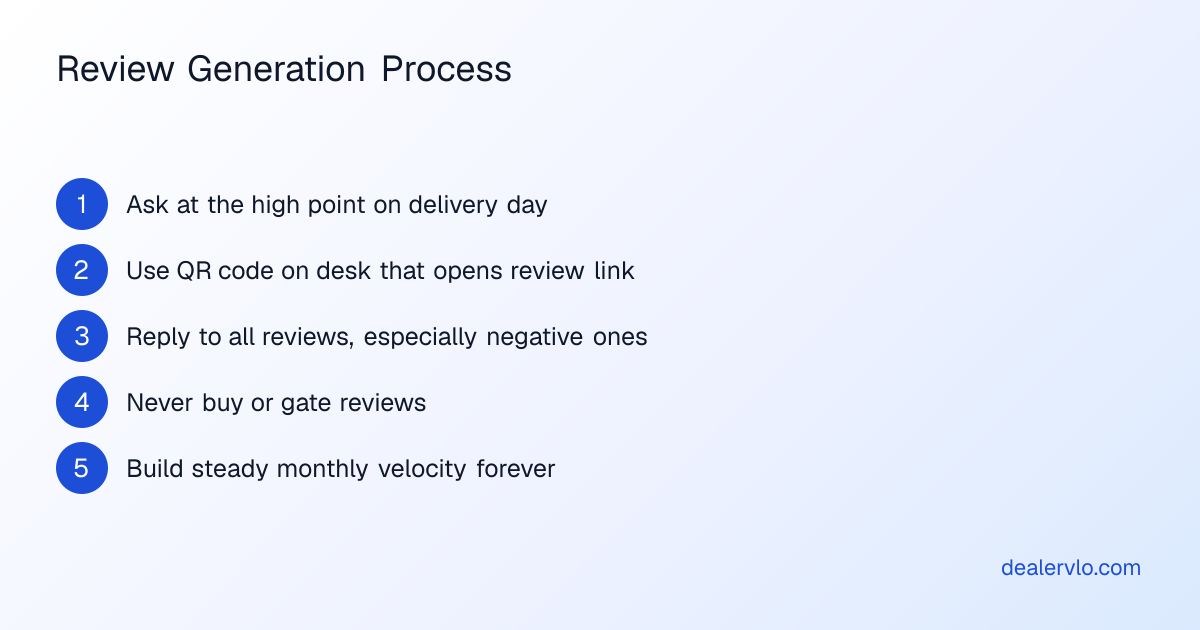 Review Generation Process

1 Ask at the high point on delivery day

2 Use QR code on desk that opens review link

3 Reply to all reviews, especially negative ones

4 Never buy or gate reviews

5 Build steady monthly velocity forever

dealervlo.com